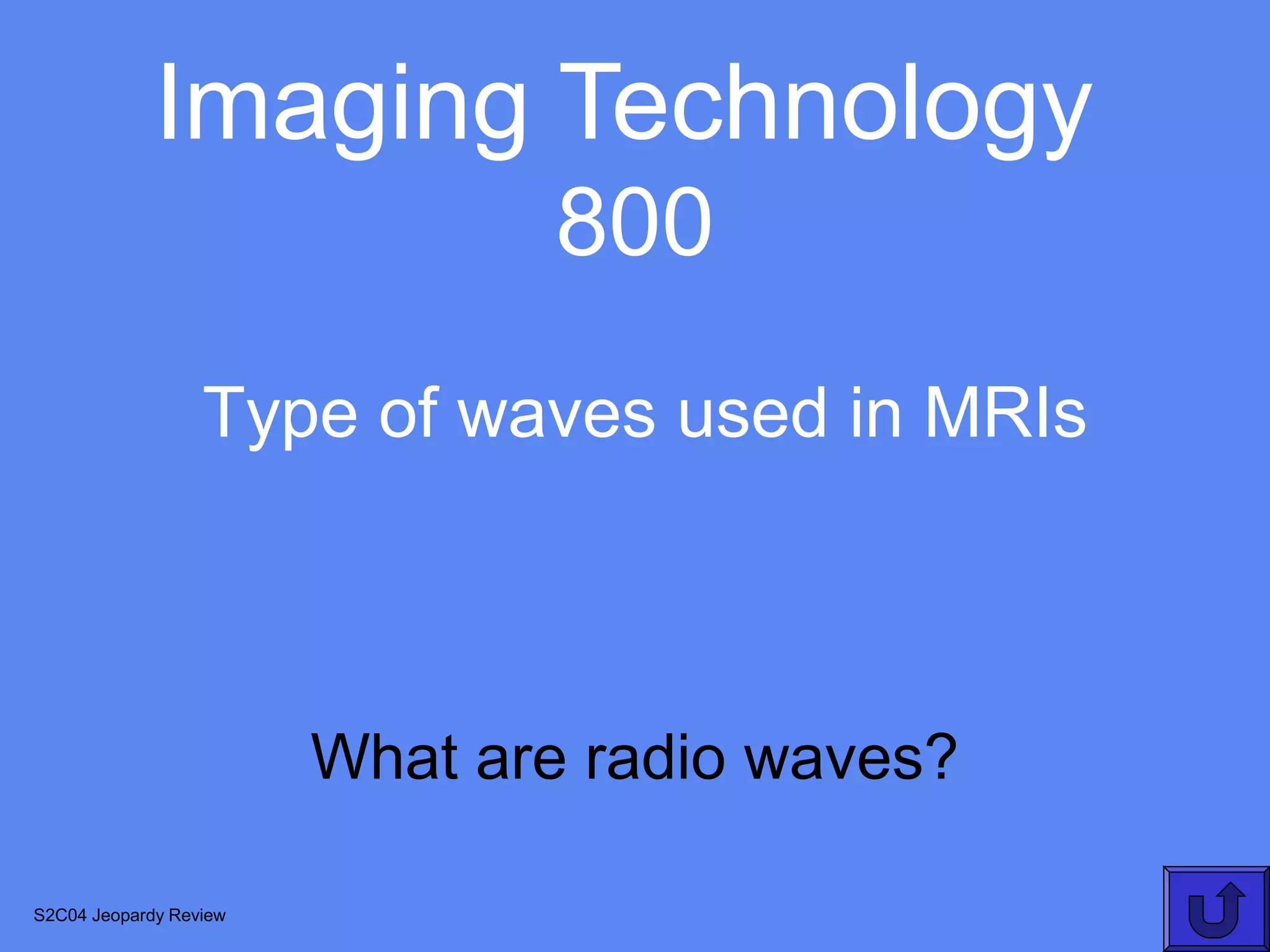 Imaging Technology
800

Type of waves used in MRIs

What are radio waves?

S2C04 Jeopardy Review